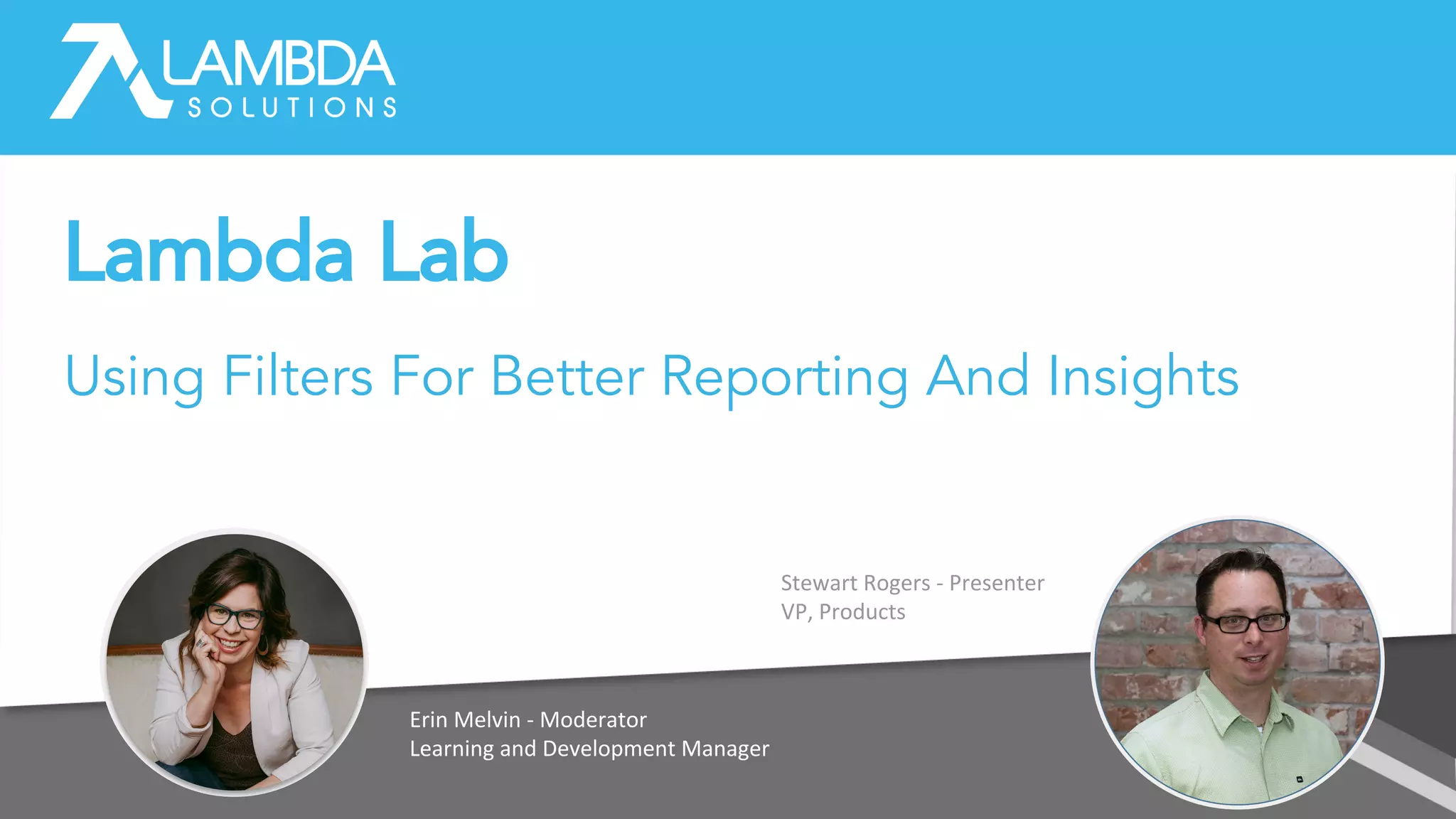 LAMBDA
SOLUTIONS

Lambda Lab

Using Filters For Better Reporting And Insights

Stewart Rogers - Presenter
VP, Products

Erin Melvin - Moderator
Learning and Development Manager